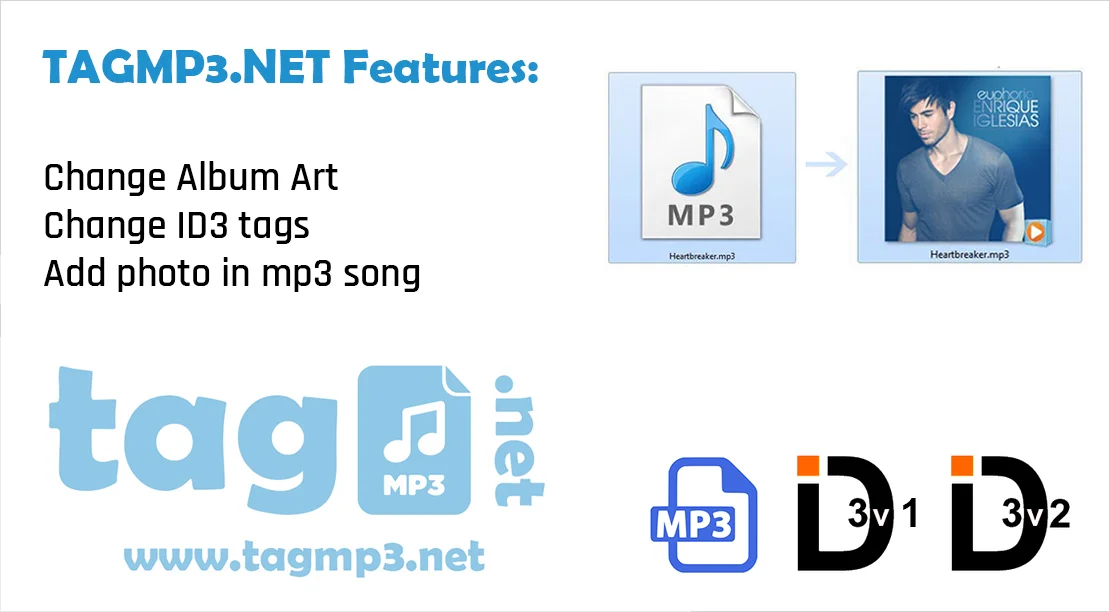 TAGMP3.NET Features:

Change Album Art
Change ID3 tags
Add photo in mp3 song

MP3
Heartbreaker.mp3

euphoria
ENRIQUE IGLESIAS
Heartbreaker.mp3

tag
MP3
.net
www.tagmp3.net

MP3

ID 3v1

ID 3v2